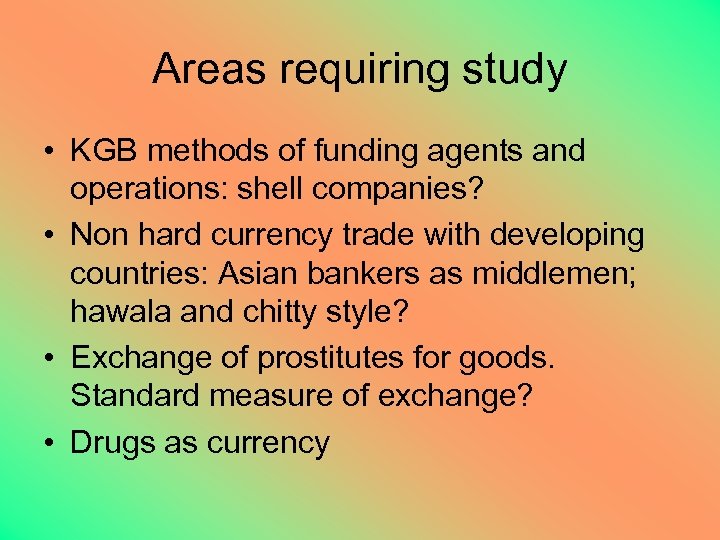 Areas requiring study

• KGB methods of funding agents and operations: shell companies?
• Non hard currency trade with developing countries: Asian bankers as middlemen; hawala and chitty style?
• Exchange of prostitutes for goods. Standard measure of exchange?
• Drugs as currency